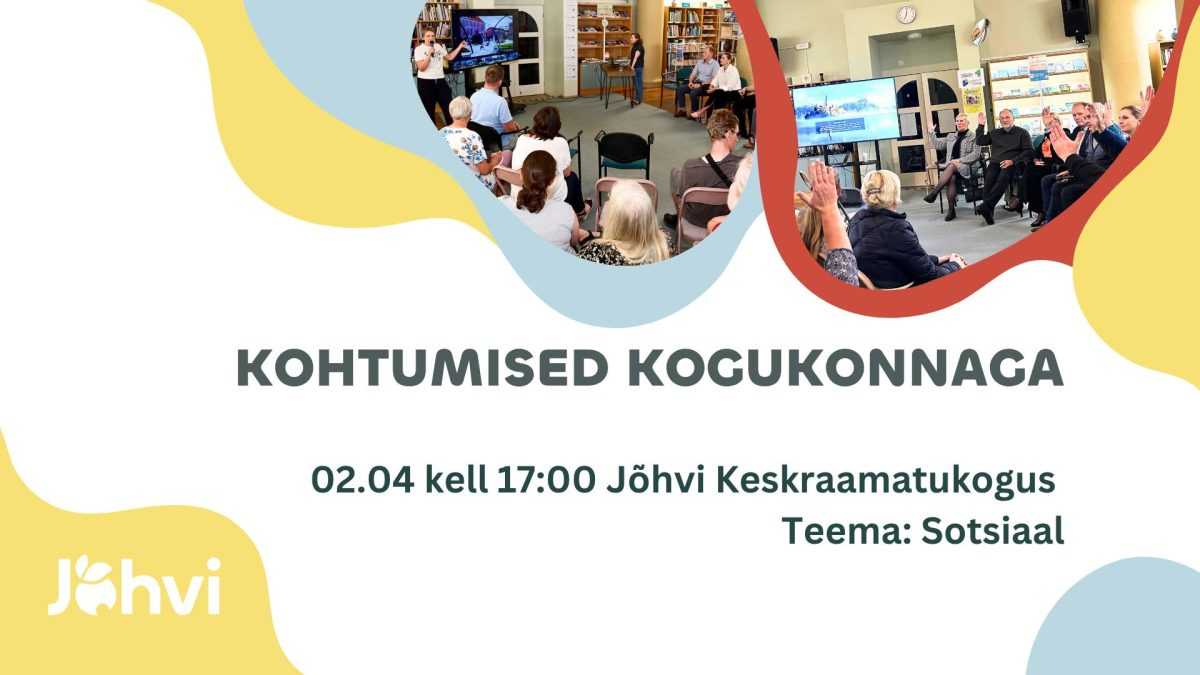 KOHTUMISED KOGUKONNAGA

02.04 kell 17:00 Jõhvi Keskraamatukogus
Teema: Sotsiaal

Jõhvi